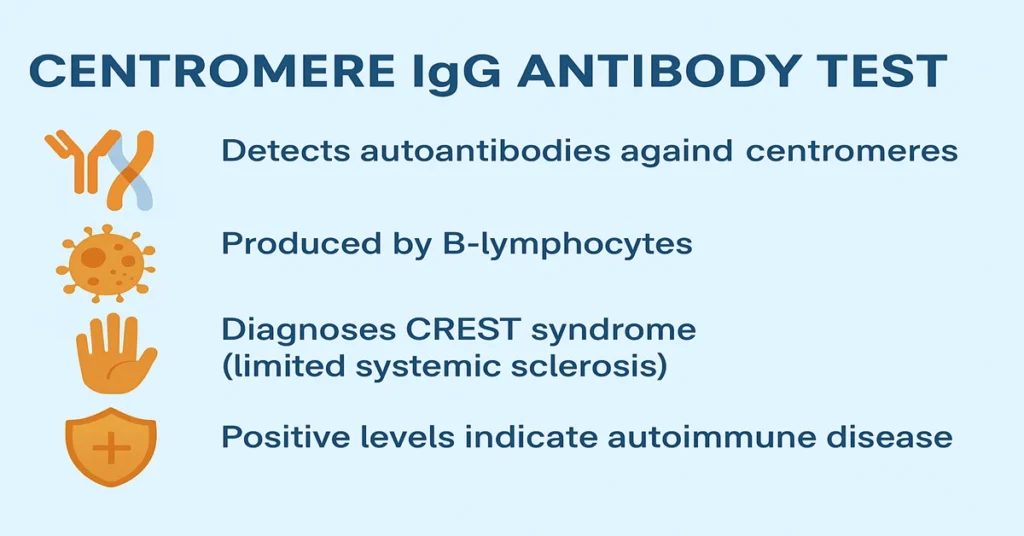 CENTROMERE IgG ANTIBODY TEST

Detects autoantibodies againd centromeres

Produced by B-lymphocytes

Diagnoses CREST syndrome (limited systemic sclerosis)

Positive levels indicate autoimmune disease